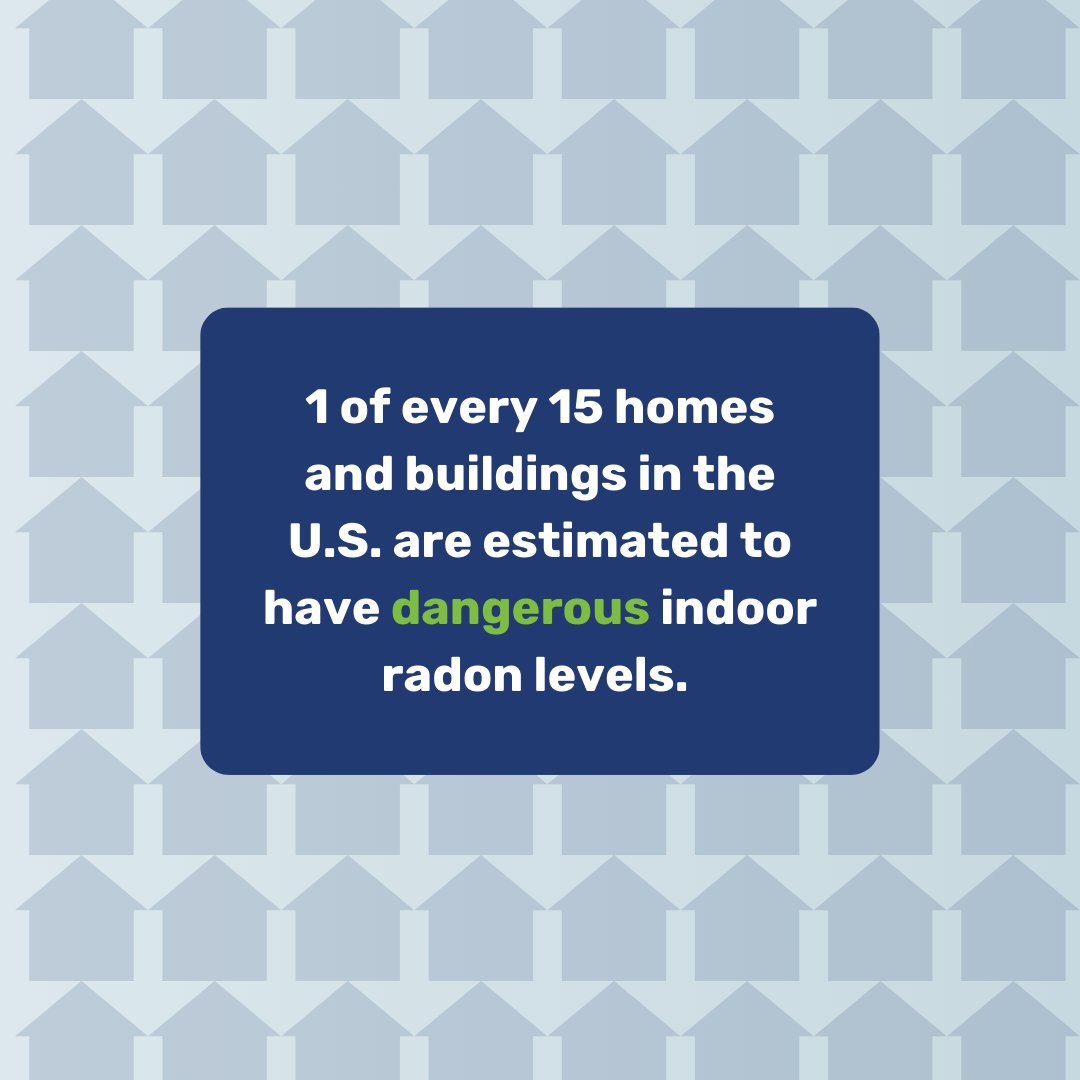 1 of every 15 homes and buildings in the U.S. are estimated to have dangerous indoor radon levels.